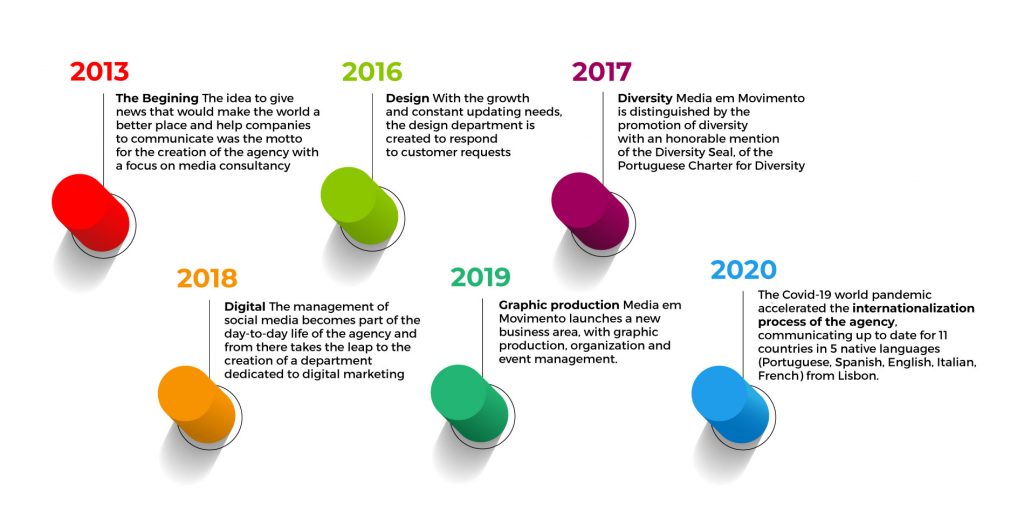 2013

The Begining The idea to give news that would make the world a better place and help companies to communicate was the motto for the creation of the agency with a focus on media consultancy

2016

Design With the growth and constant updating needs, the design department is created to respond to customer requests

2017

Diversity Media em Movimento is distinguished by the promotion of diversity with an honorable mention of the Diversity Seal, of the Portuguese Charter for Diversity

2018

Digital The management of social media becomes part of the day-to-day life of the agency and from there takes the leap to the creation of a department dedicated to digital marketing

2019

Graphic production Media em Movimento launches a new business area, with graphic production, organization and event management.

2020

The Covid-19 world pandemic accelerated the internationalization process of the agency, communicating up to date for 11 countries in 5 native languages (Portuguese, Spanish, English, Italian, French) from Lisbon.